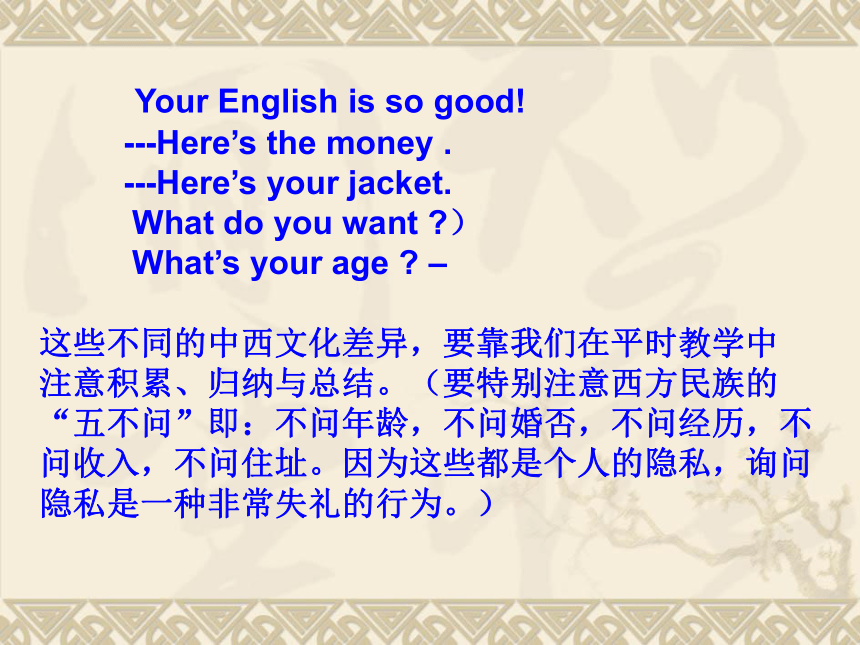 Your English is so good!
---Here’s the money .
---Here’s your jacket.
What do you want ?）
What’s your age ? –

这些不同的中西文化差异，要靠我们在平时教学中注意积累、归纳与总结。（要特别注意西方民族的“五不问”即：不问年龄，不问婚否，不问经历，不问收入，不问住址。因为这些都是个人的隐私，询问隐私是一种非常失礼的行为。）